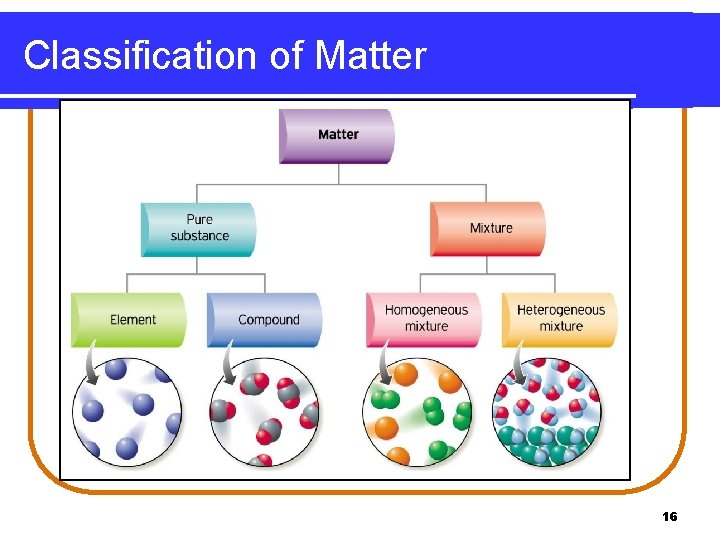 Classification of Matter

Matter

Pure substance

Mixture

Element

Compound

Homogeneous mixture

Heterogeneous mixture

16